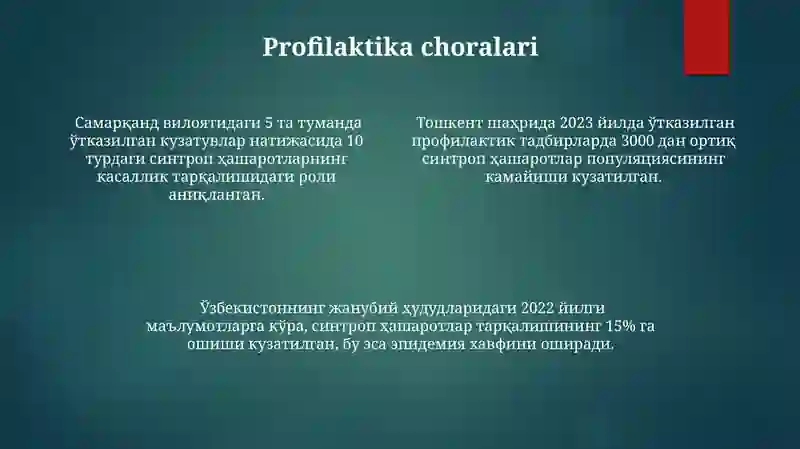 Profilaktika choralari

Самарқанд вилоятидаги 5 та туманда ўтказилган кузатувлар натижасида 10 турдаги синтроп ҳашаротларнинг касаллик тарқалишидаги роли аниқланган.

Тошкент шаҳрида 2023 йилда ўтказилган профилактик тадбирларда 3000 дан ортиқ синтроп ҳашаротлар популяциясининг камайиши кузатилган.

Ўзбекистоннинг жанубий ҳудудларидаги 2022 йилги маълумотларга кўра, синтроп ҳашаротлар тарқалишининг 15% га ошиши кузатилган, бу эса эпидемия хавфини оширади.